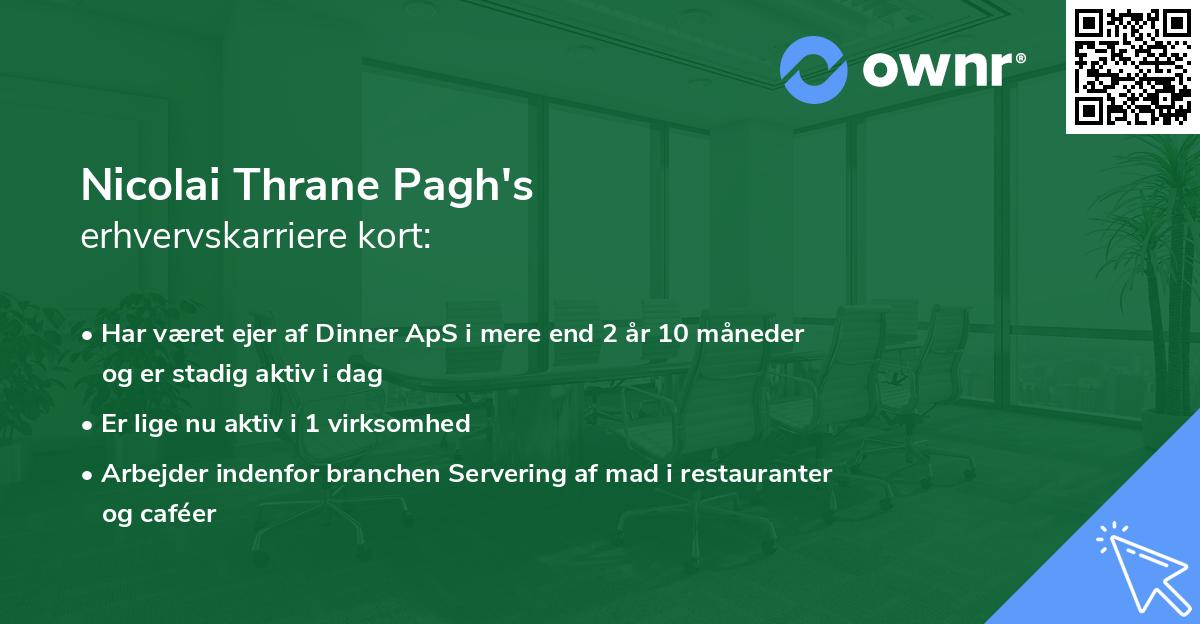 ownr®

Nicolai Thrane Pagh's
erhvervskarriere kort:

• Har været ejer af Dinner ApS i mere end 2 år 10 måneder og er stadig aktiv i dag
• Er lige nu aktiv i 1 virksomhed
• Arbejder indenfor branchen Servering af mad i restauranter og caféer